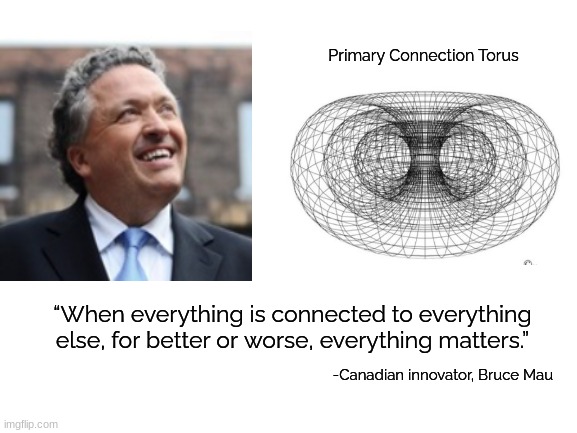 Primary Connection Torus

"When everything is connected to everything else, for better or worse, everything matters."

-Canadian innovator, Bruce Mau

imgflip.com